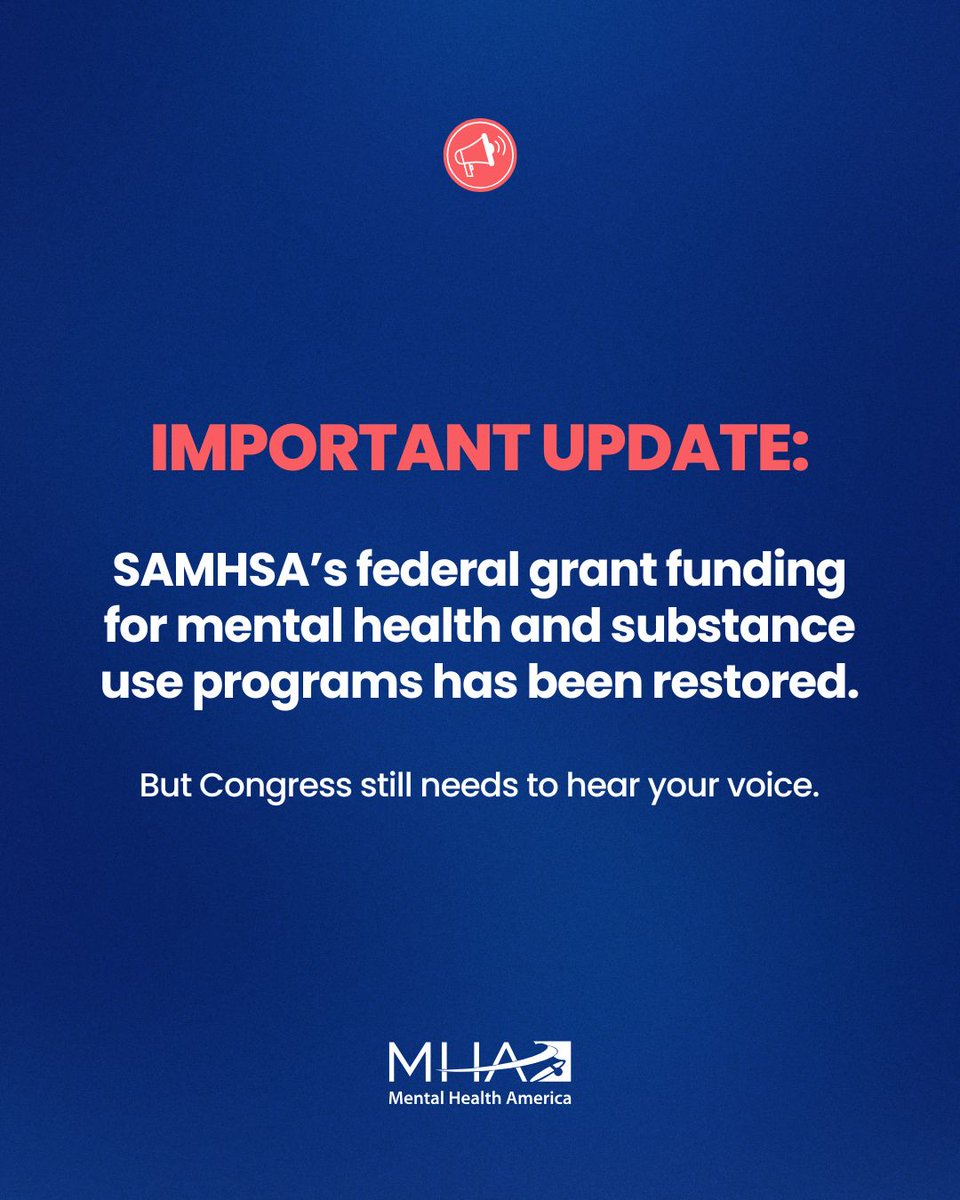 IMPORTANT UPDATE:

SAMHSA's federal grant funding for mental health and substance use programs has been restored.

But Congress still needs to hear your voice.

MHA
Mental Health America